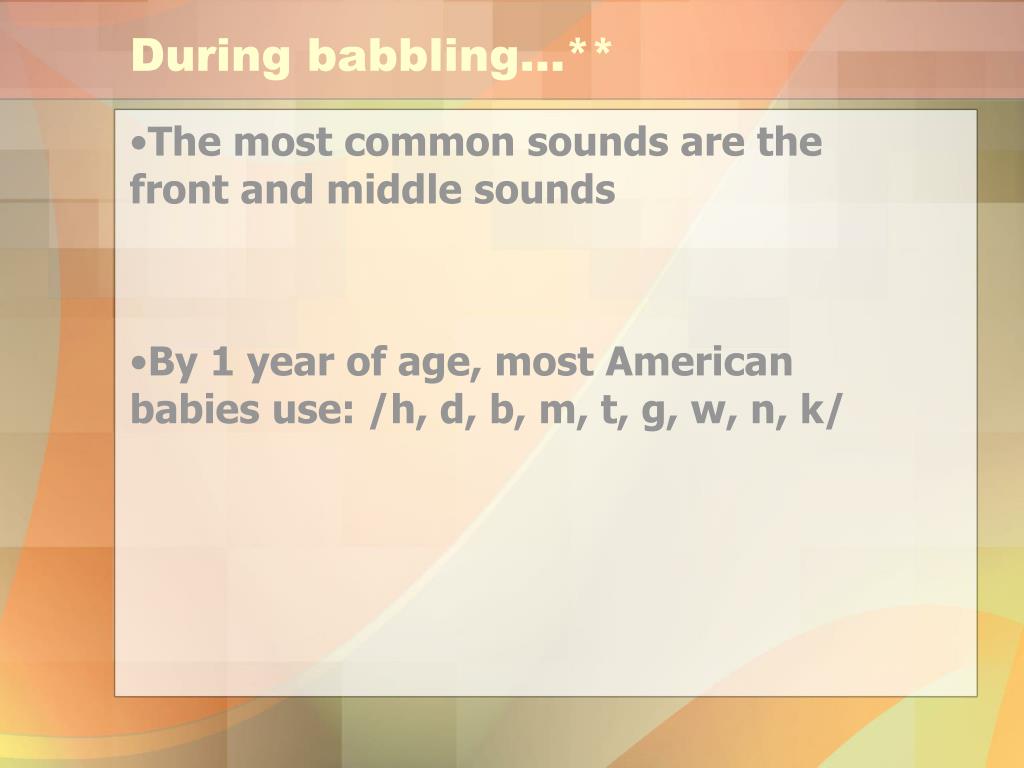 During babbling…**

•The most common sounds are the front and middle sounds

•By 1 year of age, most American babies use: /h, d, b, m, t, g, w, n, k/